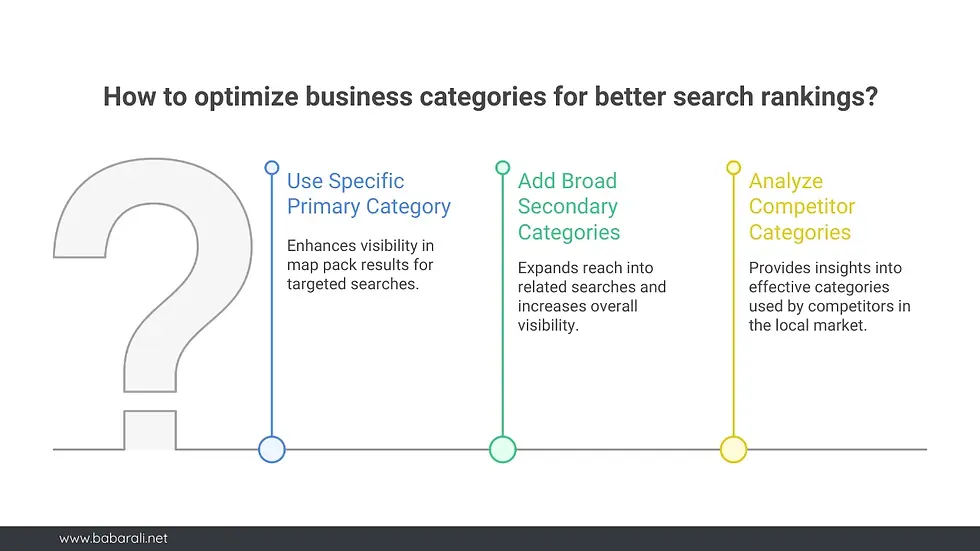 How to optimize business categories for better search rankings?

Use Specific Primary Category

Enhances visibility in map pack results for targeted searches.

Add Broad Secondary Categories

Expands reach into related searches and increases overall visibility.

Analyze Competitor Categories

Provides insights into effective categories used by competitors in the local market.

www.babarali.net